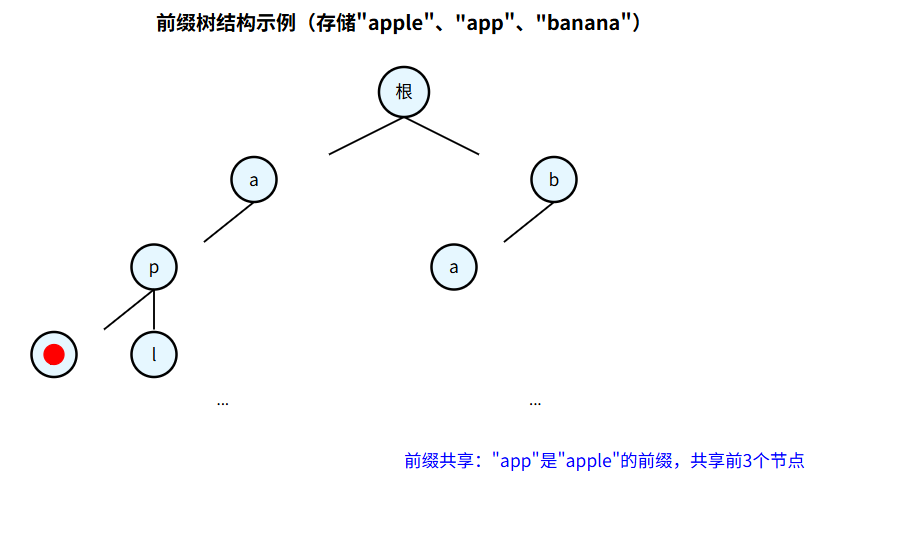 前缀树结构示例（存储"apple"、"app"、"banana"）

根

a

b

p

a

l

...

...

前缀共享："app"是"apple"的前缀，共享前3个节点